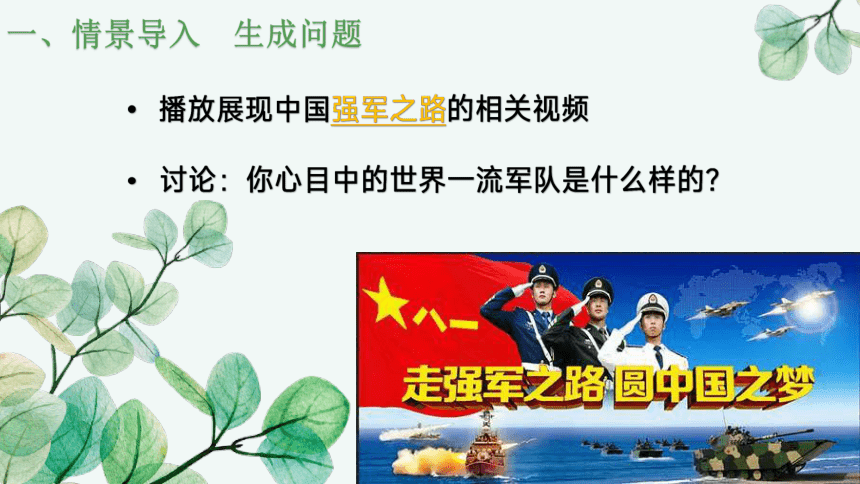 一、情景导入　生成问题

• 播放展现中国强军之路的相关视频

• 讨论：你心目中的世界一流军队是什么样的?

八一

走强军之路 圆中国之梦